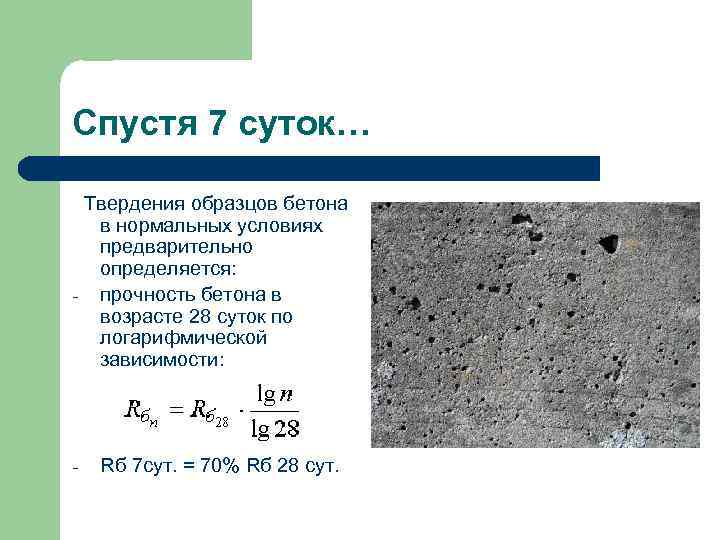 Спустя 7 суток…

Твердения образцов бетона в нормальных условиях предварительно определяется:

- прочность бетона в возрасте 28 суток по логарифмической зависимости:

$R_{б_n} = R_{б_{28}} \cdot \frac{\lg n}{\lg 28}$

- Rб 7сут. = 70% Rб 28 сут.